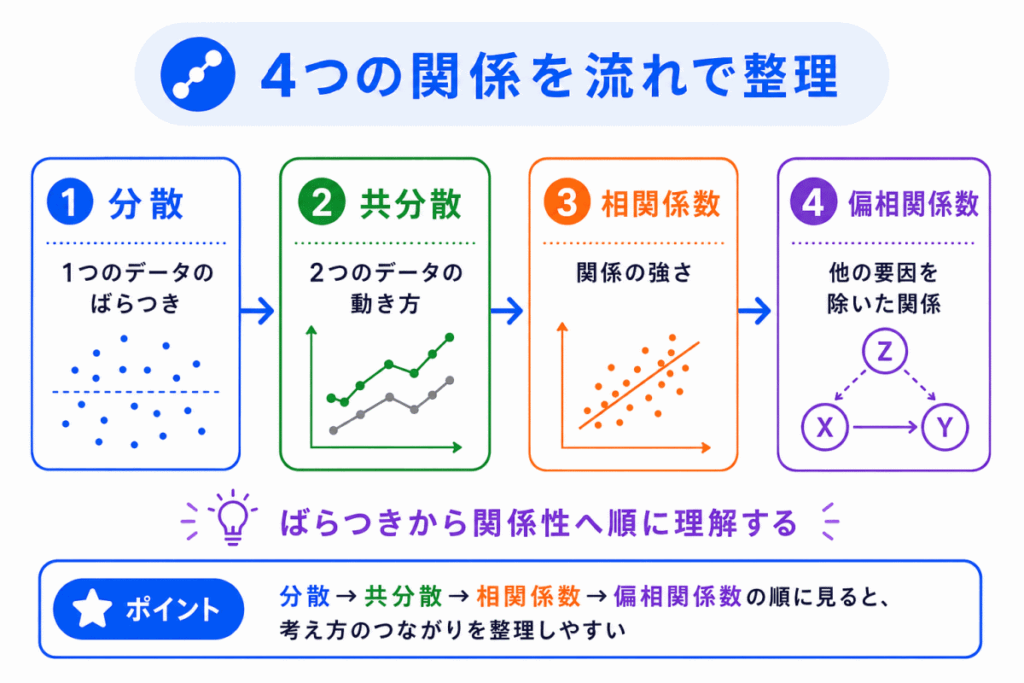 4つの関係を流れで整理

1 分散
1つのデータのばらつき

2 共分散
2つのデータの動き方

3 相関係数
関係の強さ

4 偏相関係数
他の要因を除いた関係

Z
X
Y

ばらつきから関係性へ順に理解する

ポイント
分散 → 共分散 → 相関係数 → 偏相関係数の順に見ると、考え方のつながりを整理しやすい